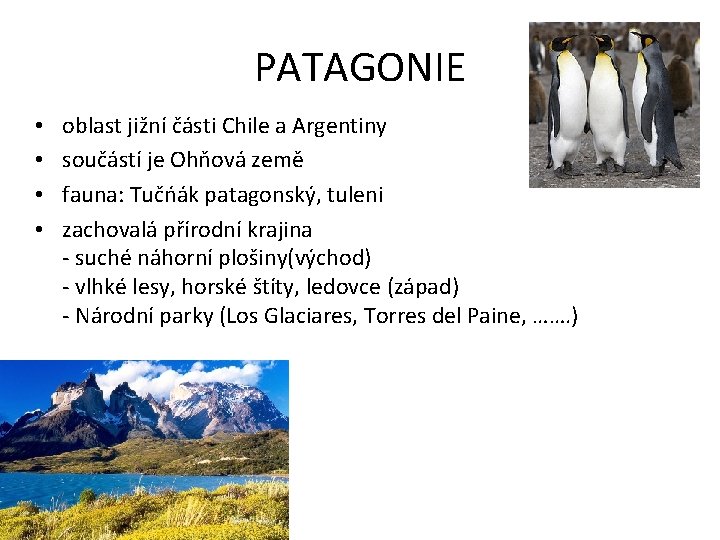 PATAGONIE

• oblast jižní části Chile a Argentiny
• součástí je Ohňová země
• fauna: Tučňák patagonský, tuleni
• zachovalá přírodní krajina
- suché náhorní plošiny(východ)
- vlhké lesy, horské štíty, ledovce (západ)
- Národní parky (Los Glaciares, Torres del Paine, …….)